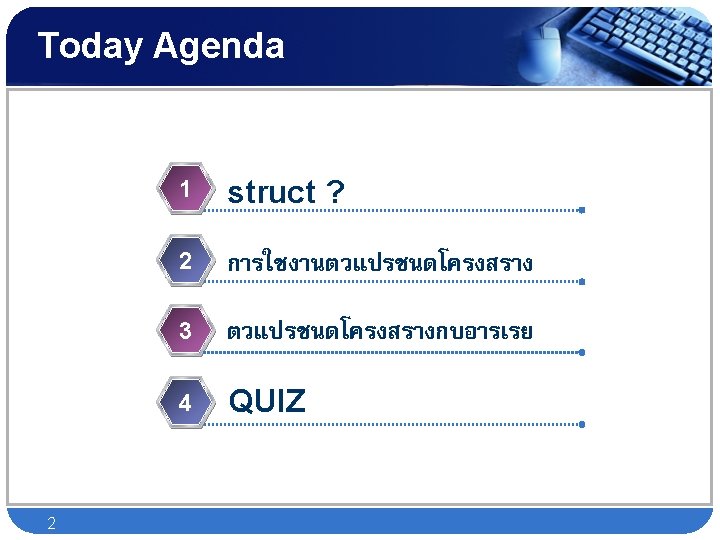 Today Agenda

1 struct ?

2 การใชงานตวแปรชนดโครงสราง

3 ตวแปรชนดโครงสรางกบอารเรย

4 QUIZ

2